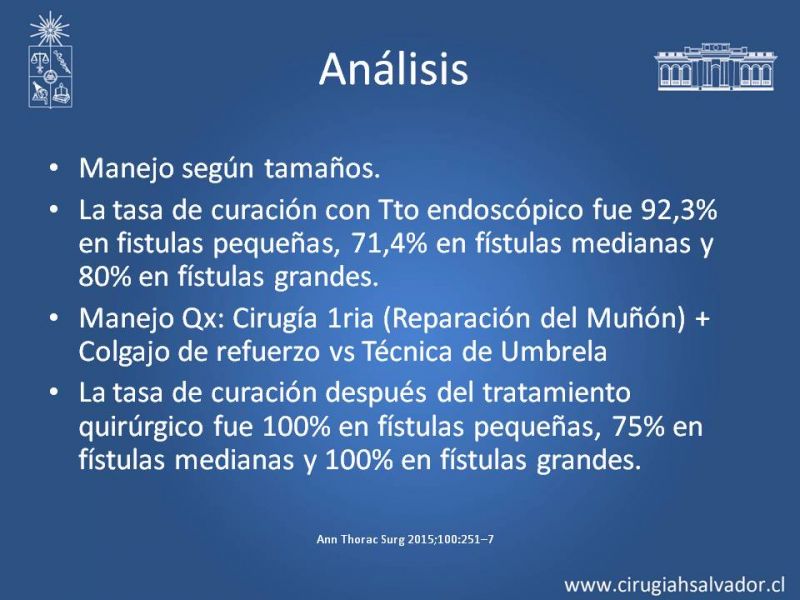 Análisis

• Manejo según tamaños.
• La tasa de curación con Tto endoscópico fue 92,3% en fistulas pequeñas, 71,4% en fístulas medianas y 80% en fístulas grandes.
• Manejo Qx: Cirugía 1ria (Reparación del Muñón) + Colgajo de refuerzo vs Técnica de Umbrela
• La tasa de curación después del tratamiento quirúrgico fue 100% en fístulas pequeñas, 75% en fístulas medianas y 100% en fístulas grandes.

Ann Thorac Surg 2015;100:251–7

www.cirugiahsalvador.cl